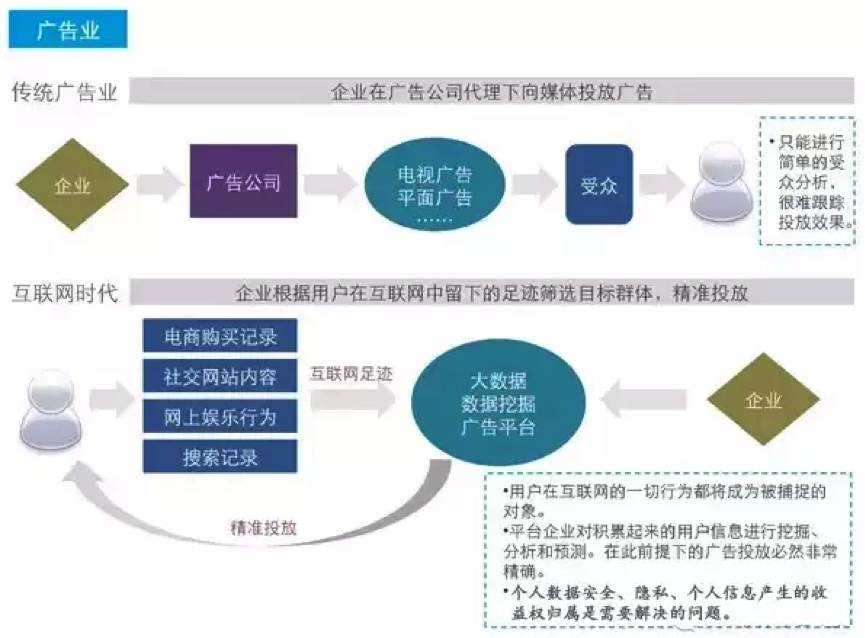 广告业

传统广告业

企业在广告公司代理下向媒体投放广告

企业

广告公司

电视广告
平面广告
……

受众

• 只能进行简单的受众分析，很难跟踪投放效果。

互联网时代

企业根据用户在互联网中留下的足迹筛选目标群体，精准投放

电商购买记录

社交网站内容

网上娱乐行为

搜索记录

互联网足迹

大数据
数据挖掘
广告平台

企业

精准投放

•用户在互联网的一切行为都将成为被捕捉的对象。
•平台企业对积累起来的用户信息进行挖掘、分析和预测。在此前提下的广告投放必然非常精确。
•个人数据安全、隐私、个人信息产生的收益权归属是需要解决的问题。